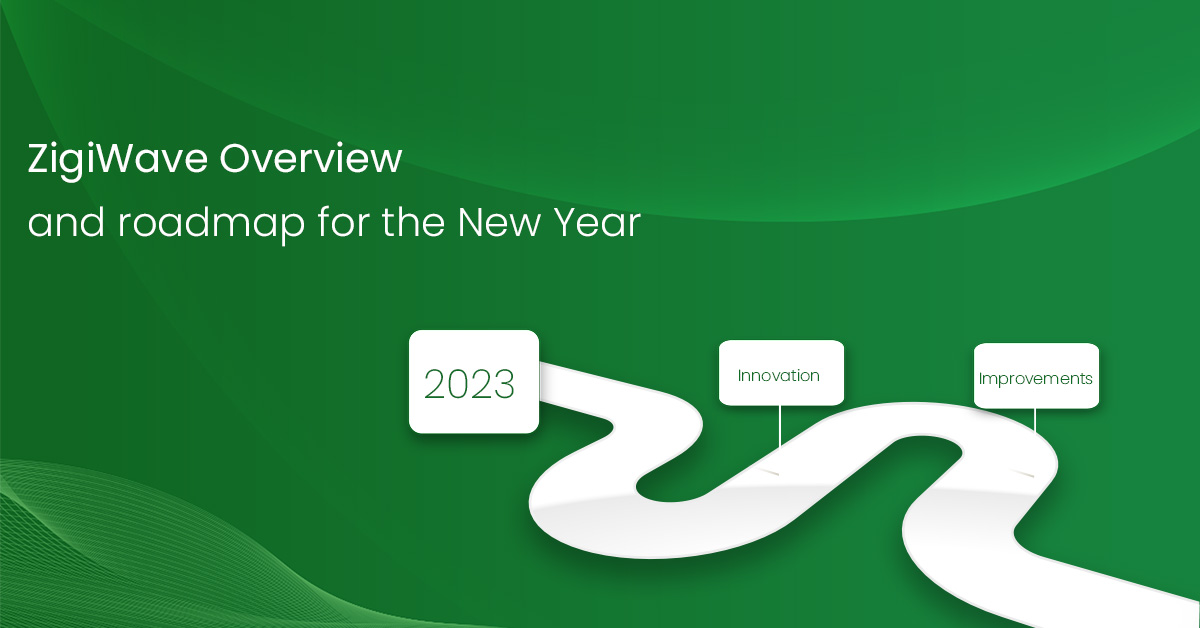 ZigiWave Overview
and roadmap for the New Year

2023

Innovation

Improvements